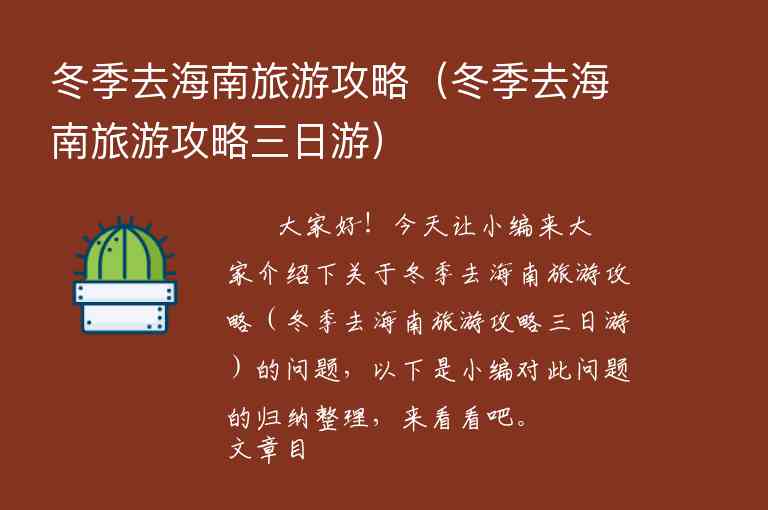 冬季去海南旅游攻略（冬季去海南旅游攻略三日游）

大家好！今天让小编来大家介绍下关于冬季去海南旅游攻略（冬季去海南旅游攻略三日游）的问题，以下是小编对此问题的归纳整理，来看看吧。

文章目